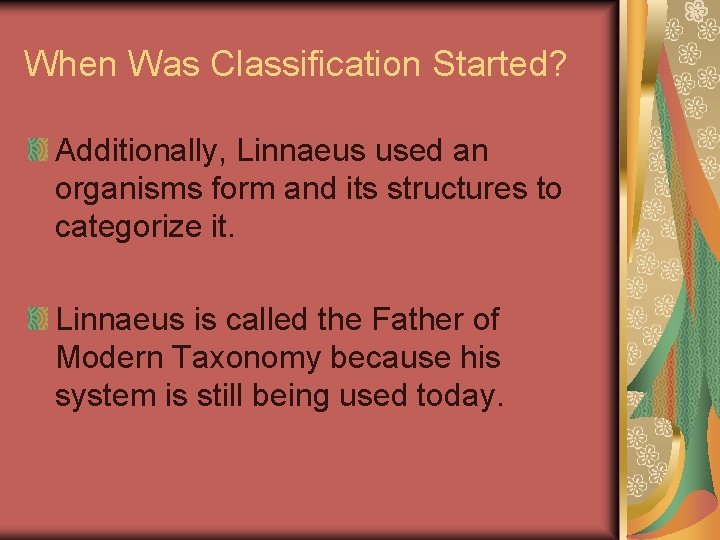 When Was Classification Started?

Additionally, Linnaeus used an organisms form and its structures to categorize it.

Linnaeus is called the Father of Modern Taxonomy because his system is still being used today.